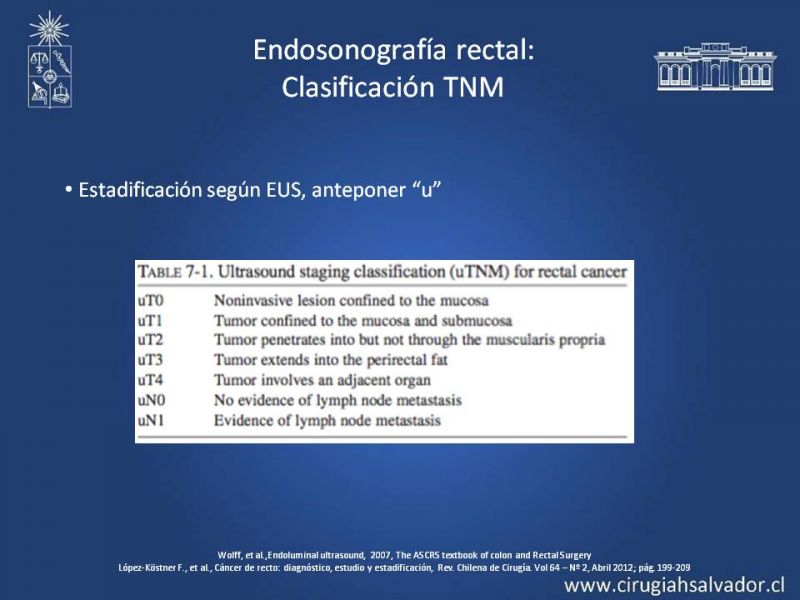 Endosonografía rectal:
Clasificación TNM

• Estadificación según EUS, anteponer "u"

TABLE 7-1. Ultrasound staging classification (uTNM) for rectal cancer

| | |
|---|---|
| uT0 | Noninvasive lesion confined to the mucosa |
| uT1 | Tumor confined to the mucosa and submucosa |
| uT2 | Tumor penetrates into but not through the muscularis propria |
| uT3 | Tumor extends into the perirectal fat |
| uT4 | Tumor involves an adjacent organ |
| uN0 | No evidence of lymph node metastasis |
| uN1 | Evidence of lymph node metastasis |

Wolff, et al.,Endoluminal ultrasound, 2007, The ASCRS textbook of colon and Rectal Surgery
López-Köstner F., et al., Cáncer de recto: diagnóstico, estudio y estadificación, Rev. Chilena de Cirugía. Vol 64 – Nº 2, Abril 2012; pág. 199-209

www.cirugiahsalvador.cl